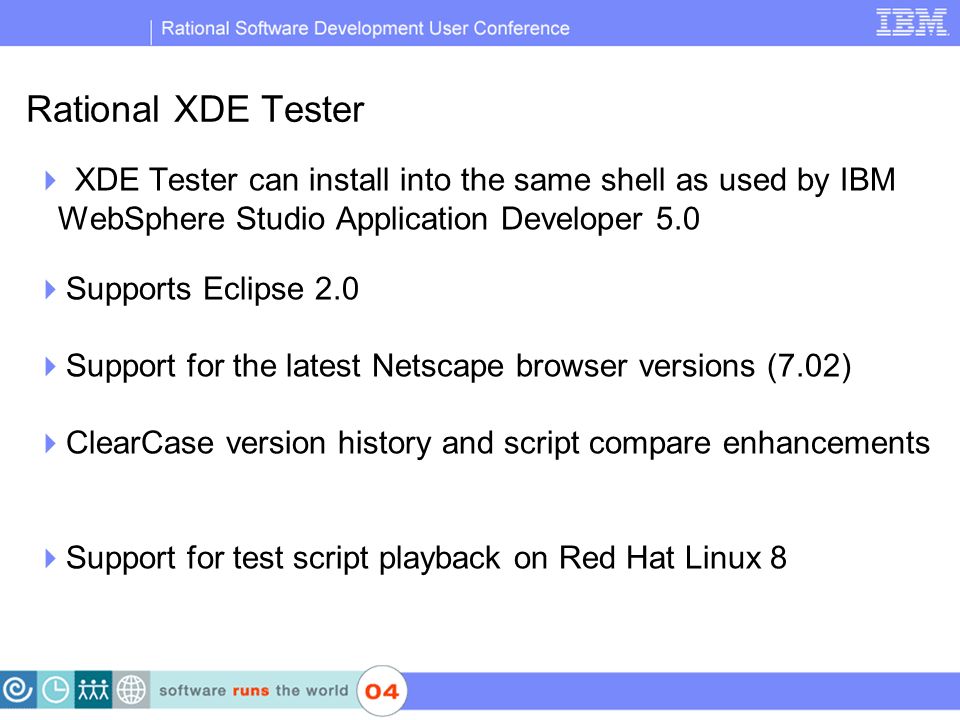 Rational Software Development User Conference

IBM

Rational XDE Tester

XDE Tester can install into the same shell as used by IBM WebSphere Studio Application Developer 5.0

Supports Eclipse 2.0

Support for the latest Netscape browser versions (7.02)

ClearCase version history and script compare enhancements

Support for test script playback on Red Hat Linux 8

software runs the world 04